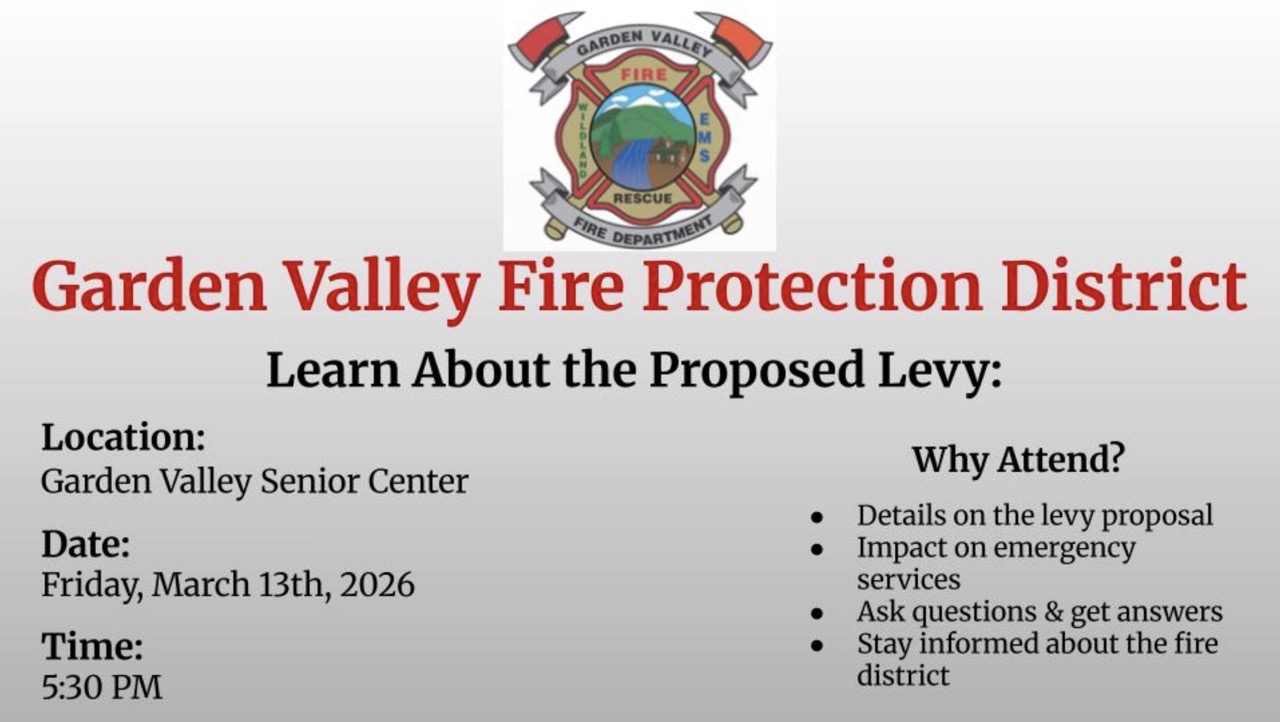 GARDEN VALLEY
FIRE
WILDLAND
EMS
RESCUE
FIRE DEPARTMENT

Garden Valley Fire Protection District

Learn About the Proposed Levy:

Location:
Garden Valley Senior Center

Date:
Friday, March 13th, 2026

Time:
5:30 PM

Why Attend?

- Details on the levy proposal
- Impact on emergency services
- Ask questions & get answers
- Stay informed about the fire district